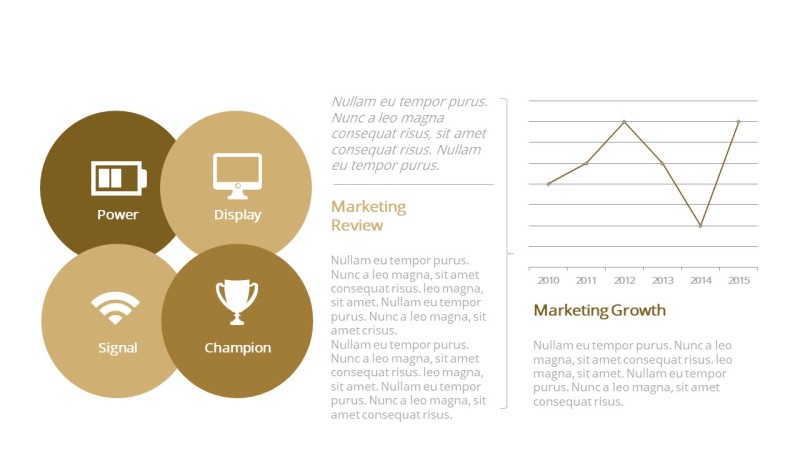 Power

Display

Signal

Champion

Nullam eu tempor purus. Nunc a leo magna consequat risus, sit amet consequat risus. Nullam eu tempor purus.

Marketing Review

Nullam eu tempor purus. Nunc a leo magna, sit amet consequat risus. leo magna, sit amet. Nullam eu tempor purus. Nunc a leo magna, sit amet crisus.
Nullam eu tempor purus. Nunc a leo magna, sit amet consequat risus. leo magna, sit amet. Nullam eu tempor purus. Nunc a leo magna, sit amet consequat risus.

2010 2011 2012 2013 2014 2015

Marketing Growth

Nullam eu tempor purus. Nunc a leo magna, sit amet consequat risus. leo magna, sit amet. Nullam eu tempor purus. Nunc a leo magna, sit amet consequat risus.